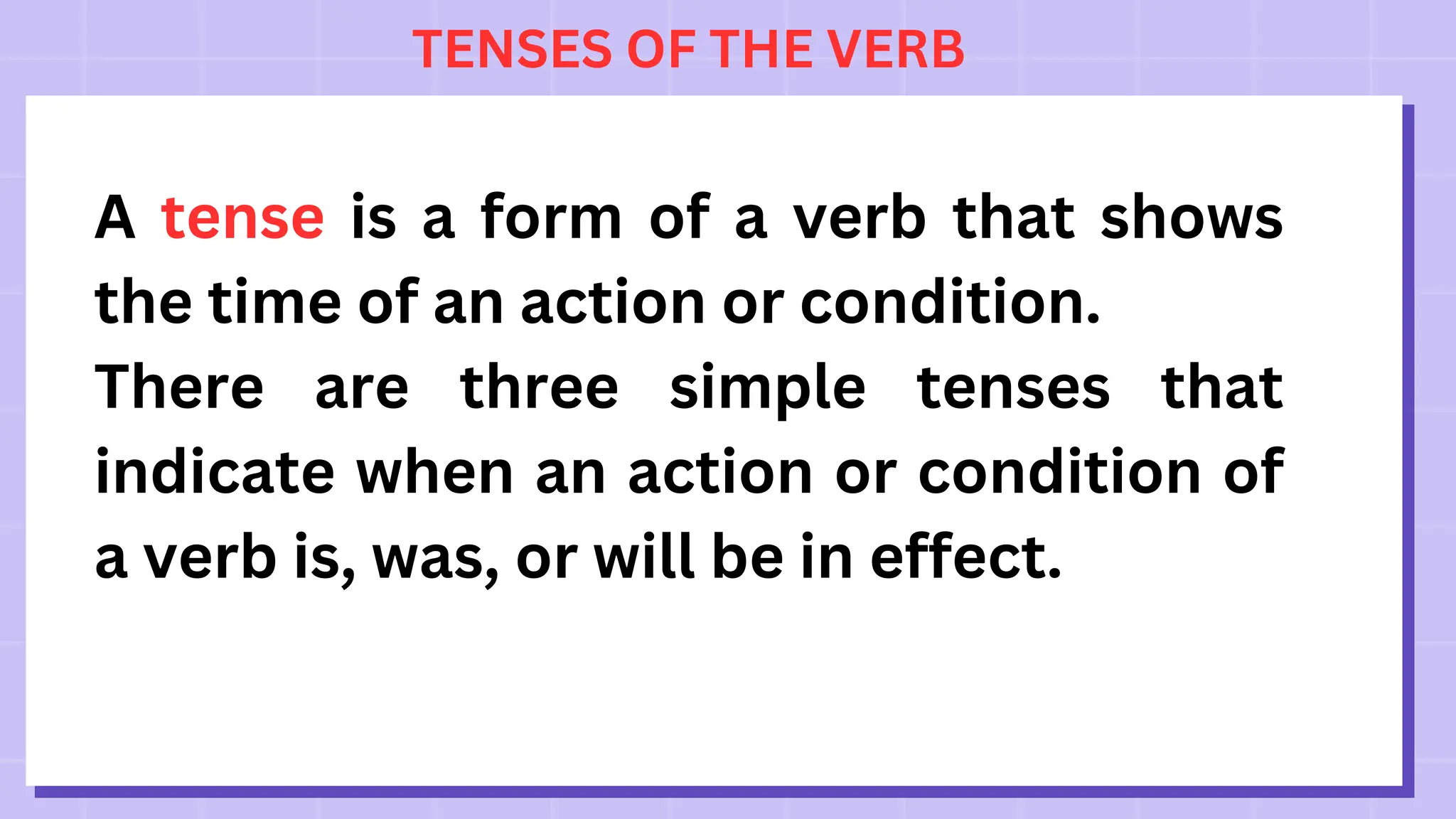 TENSES OF THE VERB

A tense is a form of a verb that shows the time of an action or condition.
There are three simple tenses that indicate when an action or condition of a verb is, was, or will be in effect.